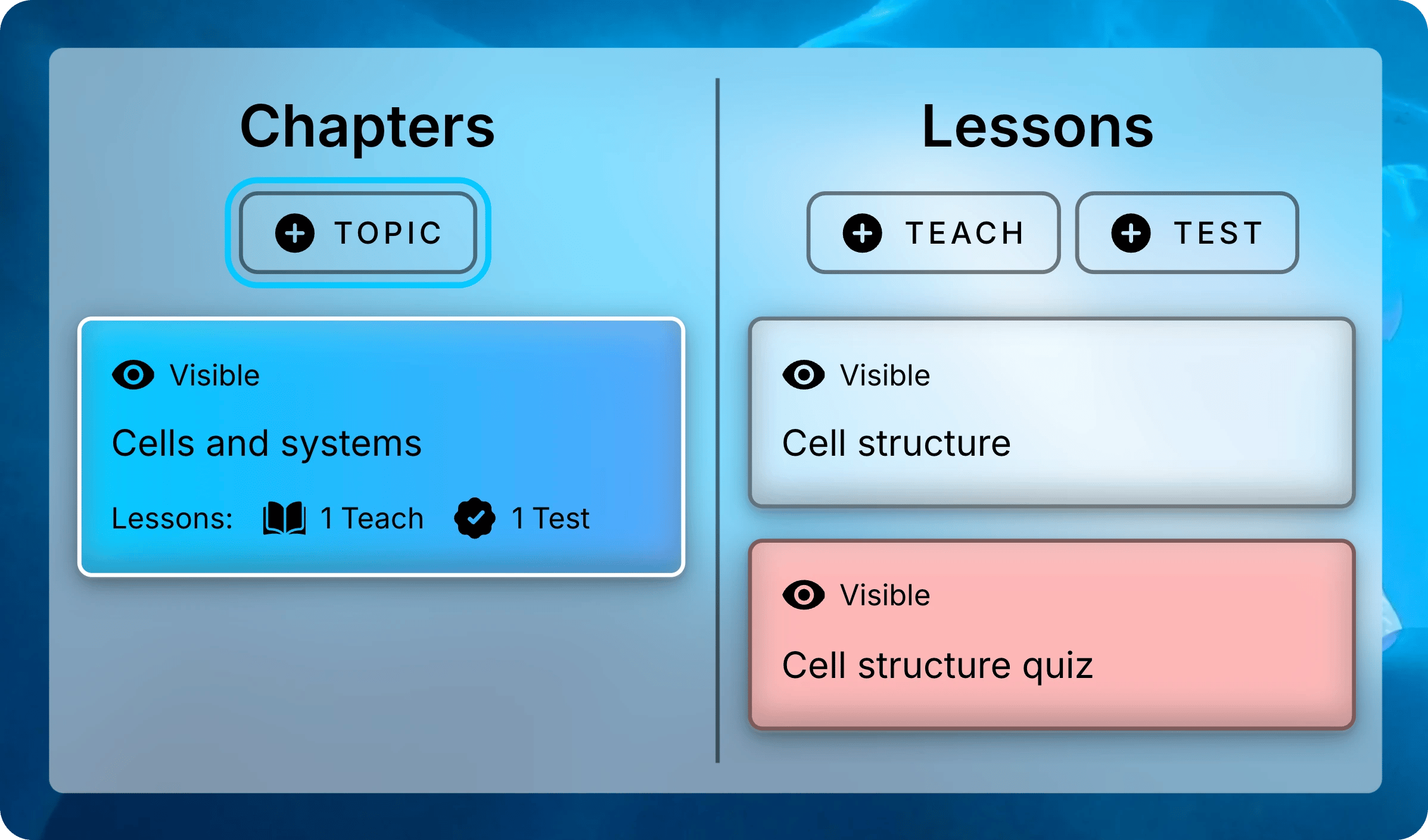 Chapters

TOPIC

Visible

Cells and systems

Lessons: 1 Teach 1 Test

Lessons

TEACH TEST

Visible

Cell structure

Visible

Cell structure quiz